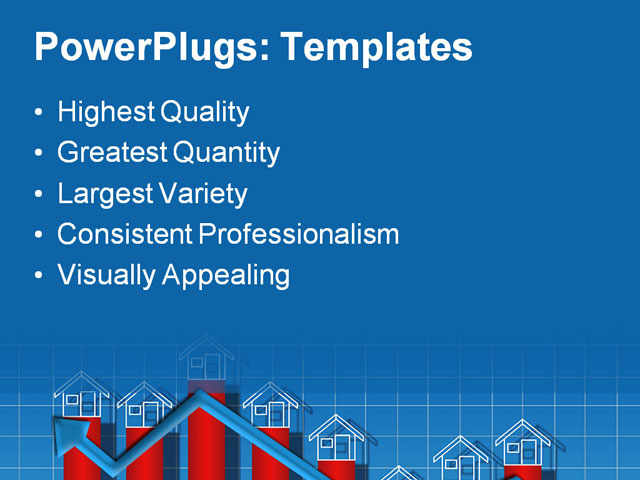 PowerPlugs: Templates

• Highest Quality
• Greatest Quantity
• Largest Variety
• Consistent Professionalism
• Visually Appealing